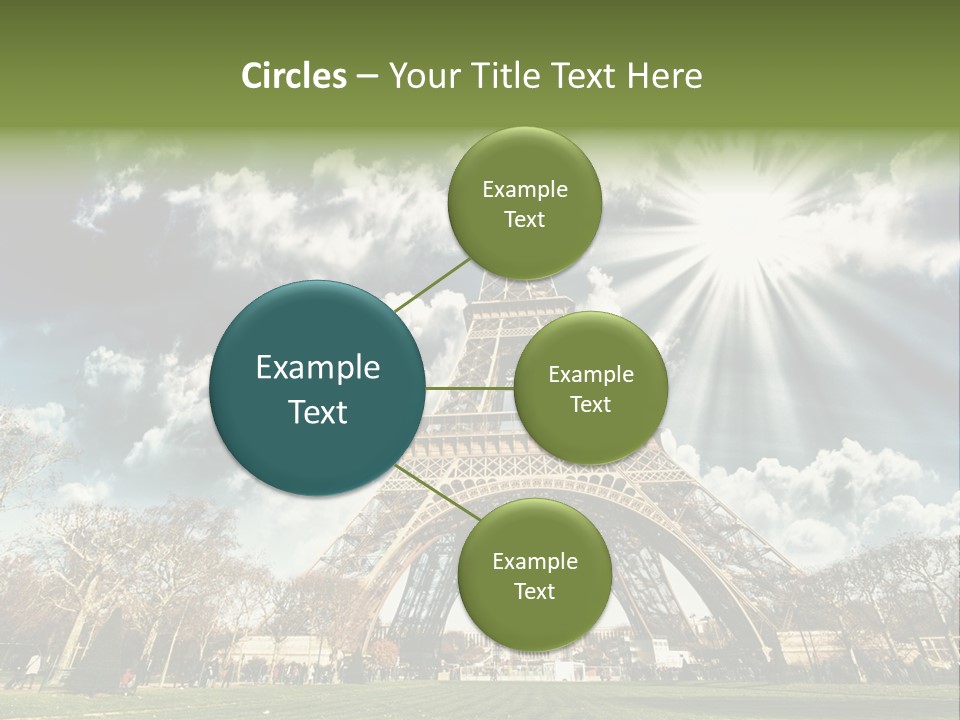 Circles – Your Title Text Here

Example Text

Example Text

Example Text

Example Text